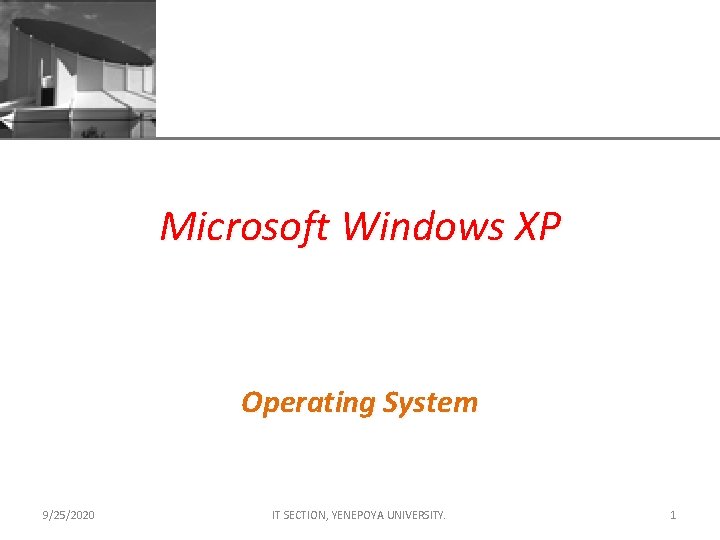 Microsoft Windows XP

Operating System

9/25/2020 IT SECTION, YENEPOYA UNIVERSITY. 1